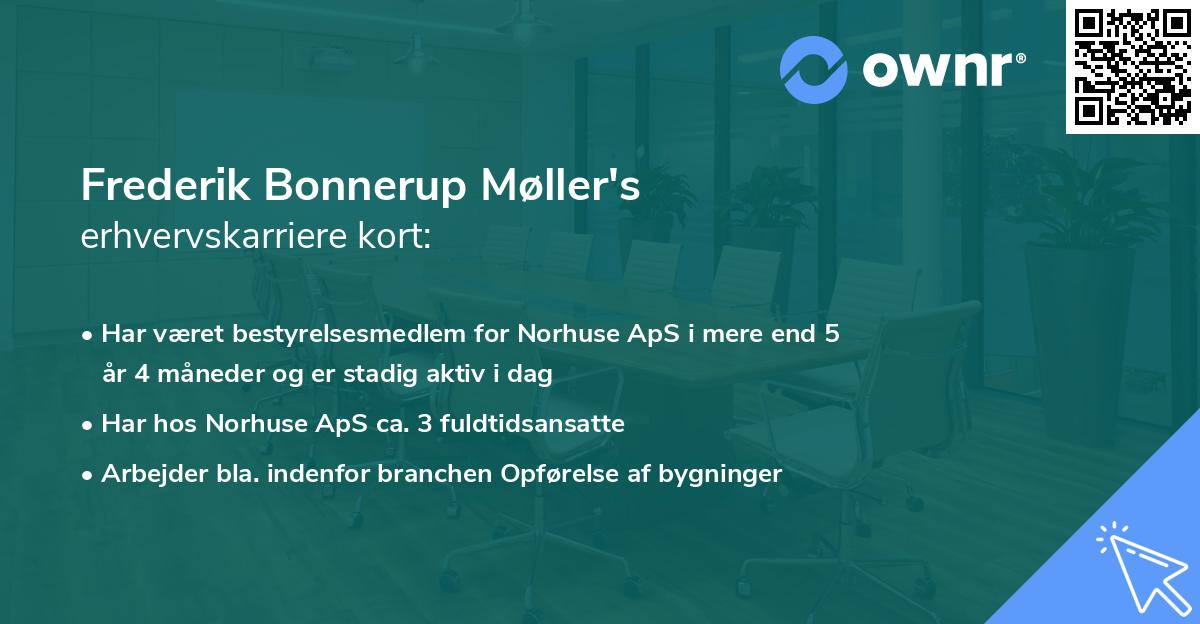 ownr®

Frederik Bonnerup Møller's
erhvervskarriere kort:

• Har været bestyrelsesmedlem for Norhuse ApS i mere end 5 år 4 måneder og er stadig aktiv i dag
• Har hos Norhuse ApS ca. 3 fuldtidsansatte
• Arbejder bla. indenfor branchen Opførelse af bygninger